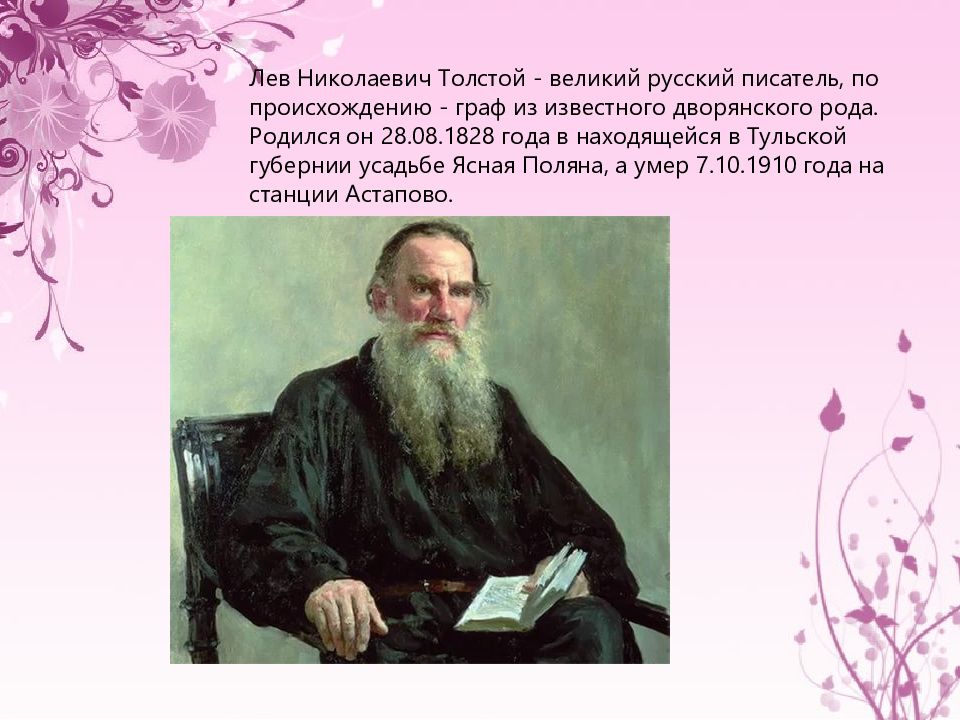 Лев Николаевич Толстой - великий русский писатель, по происхождению - граф из известного дворянского рода. Родился он 28.08.1828 года в находящейся в Тульской губернии усадьбе Ясная Поляна, а умер 7.10.1910 года на станции Астапово.